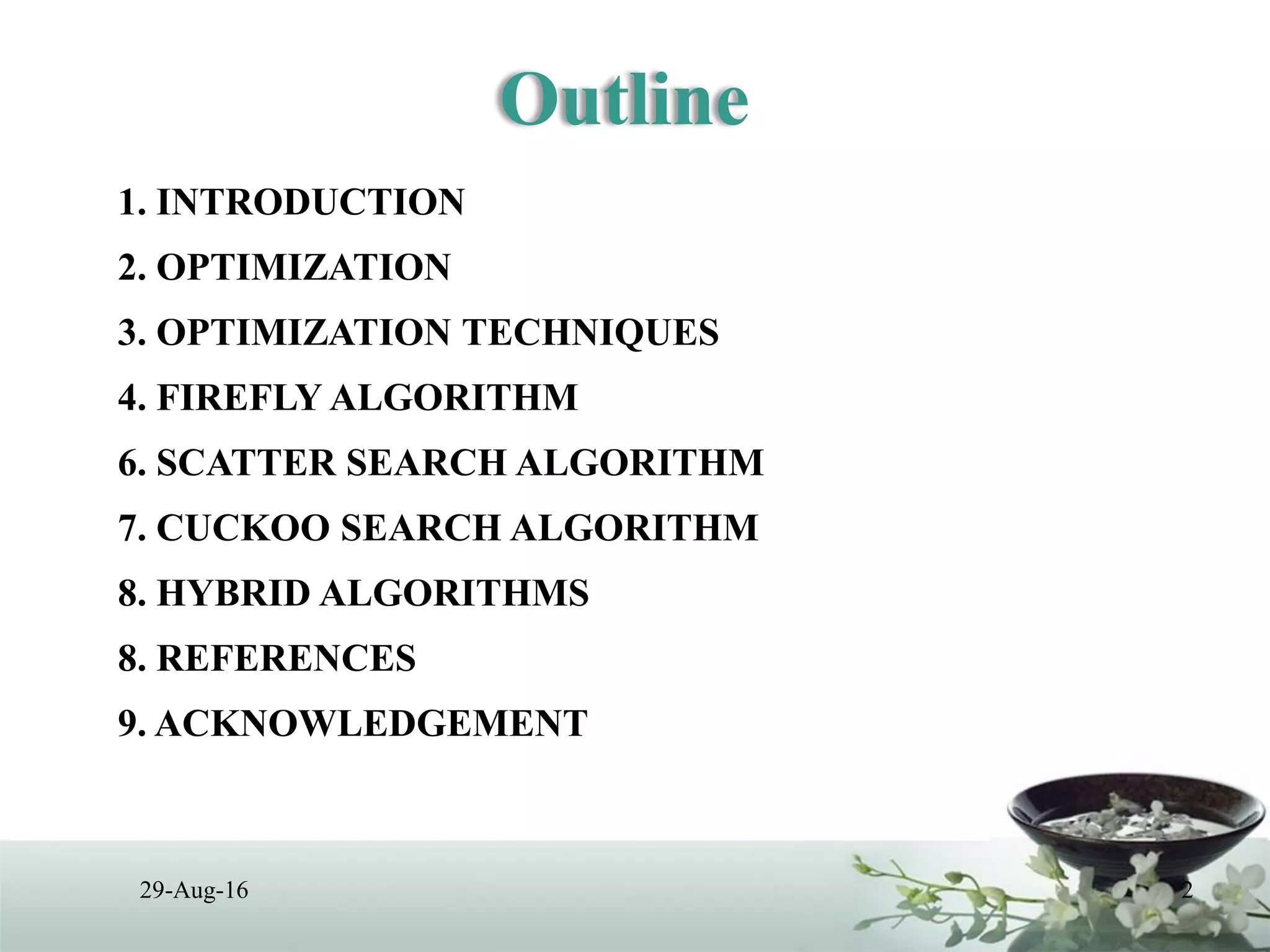 Outline

1. INTRODUCTION

2. OPTIMIZATION

3. OPTIMIZATION TECHNIQUES

4. FIREFLY ALGORITHM

6. SCATTER SEARCH ALGORITHM

7. CUCKOO SEARCH ALGORITHM

8. HYBRID ALGORITHMS

8. REFERENCES

9. ACKNOWLEDGEMENT

29-Aug-16

2